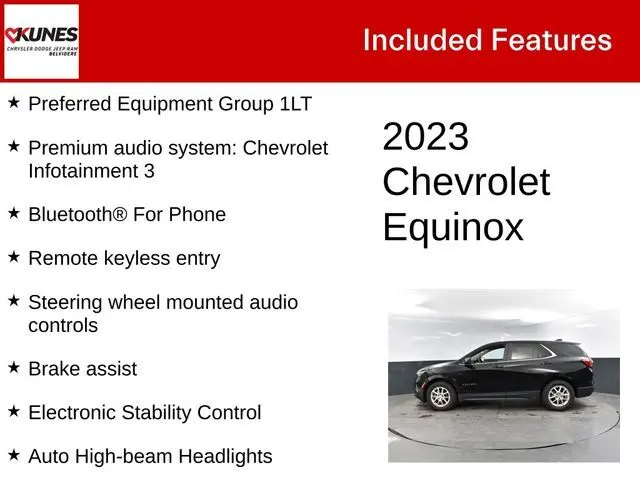 KUNES
CHRYSLER DODGE JEEP RAM
BELVIDERE

Included Features

★ Preferred Equipment Group 1LT

★ Premium audio system: Chevrolet Infotainment 3

★ Bluetooth® For Phone

★ Remote keyless entry

★ Steering wheel mounted audio controls

★ Brake assist

★ Electronic Stability Control

★ Auto High-beam Headlights

2023 Chevrolet Equinox